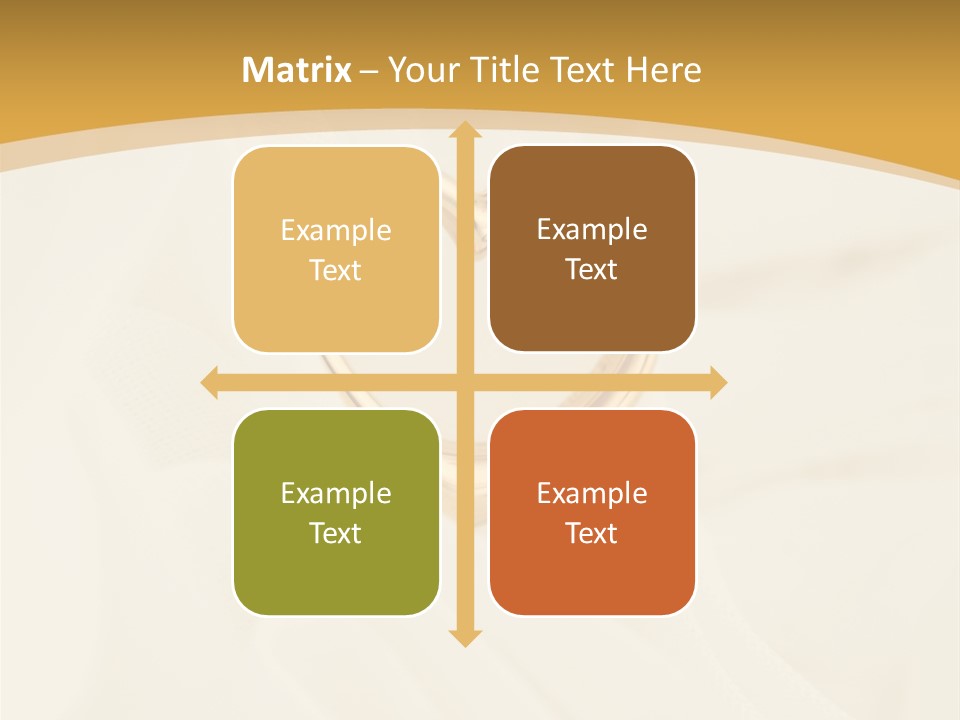 Matrix – Your Title Text Here

Example Text

Example Text

Example Text

Example Text